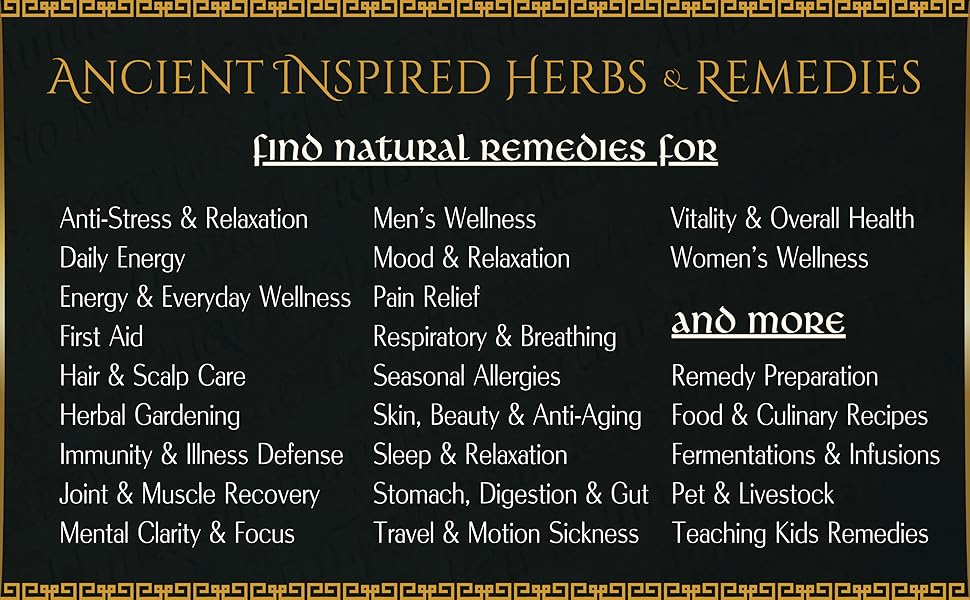 ANCIENT INSPIRED HERBS & REMEDIES

find natural remedies for

Anti-Stress & Relaxation
Daily Energy
Energy & Everyday Wellness
First Aid
Hair & Scalp Care
Herbal Gardening
Immunity & Illness Defense
Joint & Muscle Recovery
Mental Clarity & Focus

Men's Wellness
Mood & Relaxation
Pain Relief
Respiratory & Breathing
Seasonal Allergies
Skin, Beauty & Anti-Aging
Sleep & Relaxation
Stomach, Digestion & Gut
Travel & Motion Sickness

Vitality & Overall Health
Women's Wellness

and more

Remedy Preparation
Food & Culinary Recipes
Fermentations & Infusions
Pet & Livestock
Teaching Kids Remedies